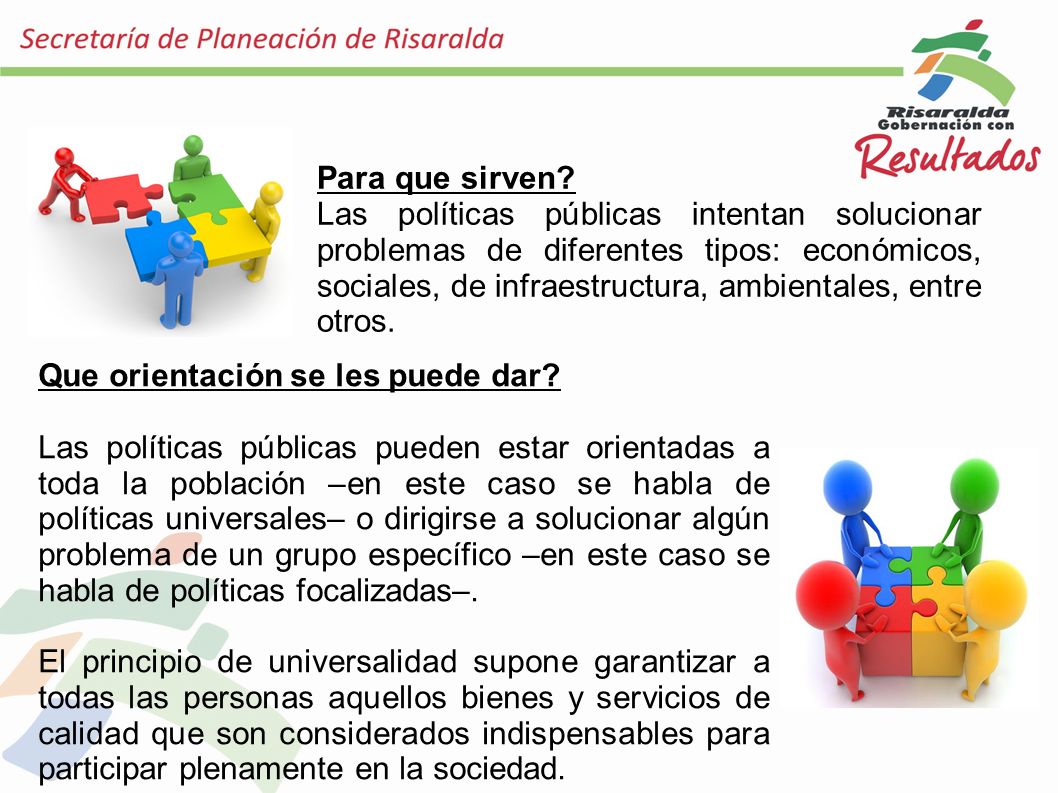 Secretaría de Planeación de Risaralda

Risaralda
Gobernación con
Resultados

Para que sirven?
Las políticas públicas intentan solucionar problemas de diferentes tipos: económicos, sociales, de infraestructura, ambientales, entre otros.

Que orientación se les puede dar?

Las políticas públicas pueden estar orientadas a toda la población –en este caso se habla de políticas universales– o dirigirse a solucionar algún problema de un grupo específico –en este caso se habla de políticas focalizadas–.

El principio de universalidad supone garantizar a todas las personas aquellos bienes y servicios de calidad que son considerados indispensables para participar plenamente en la sociedad.